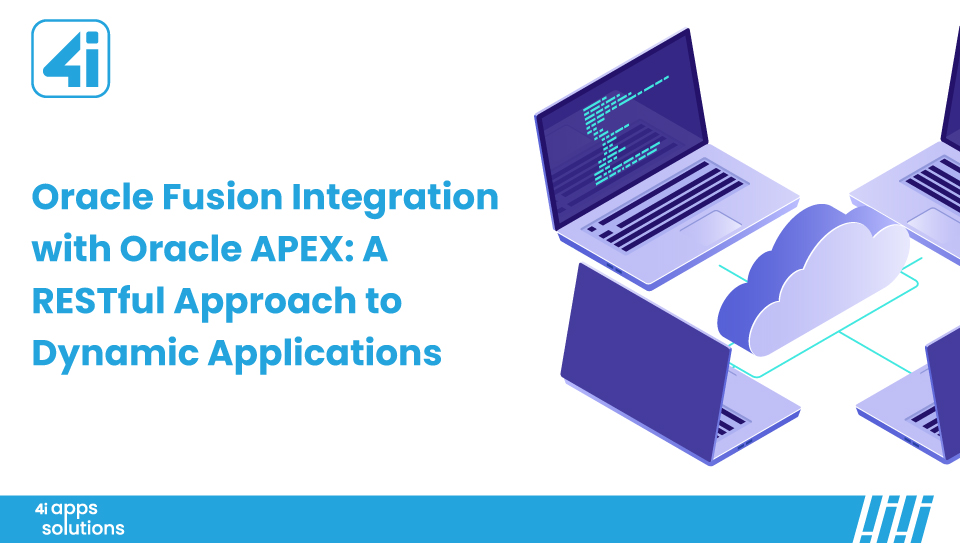 4i

Oracle Fusion Integration with Oracle APEX: A RESTful Approach to Dynamic Applications

4i apps solutions